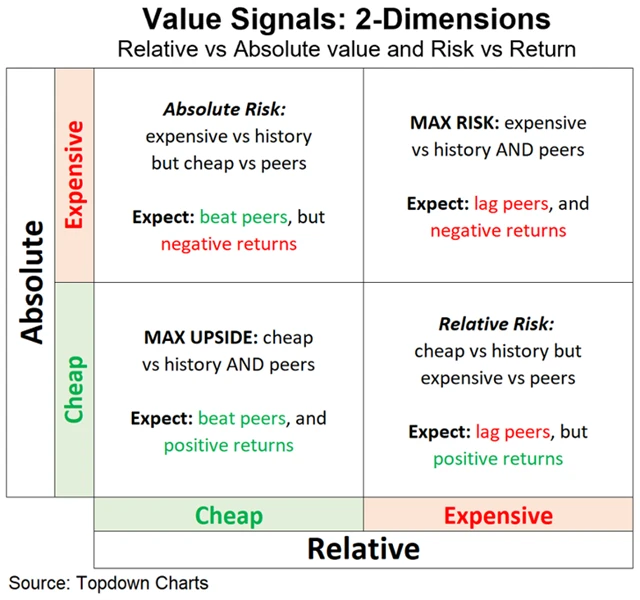 Value Signals: 2-Dimensions
Relative vs Absolute value and Risk vs Return

Absolute

Expensive

Absolute Risk: expensive vs history but cheap vs peers

Expect: beat peers, but negative returns

MAX RISK: expensive vs history AND peers

Expect: lag peers, and negative returns

Cheap

MAX UPSIDE: cheap vs history AND peers

Expect: beat peers, and positive returns

Relative Risk: cheap vs history but expensive vs peers

Expect: lag peers, but positive returns

Cheap

Expensive

Relative

Source: Topdown Charts